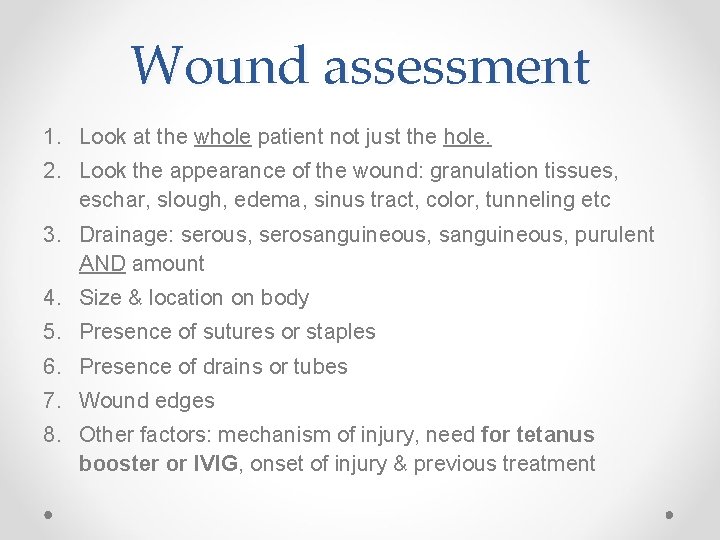 Wound assessment

1. Look at the whole patient not just the hole.
2. Look the appearance of the wound: granulation tissues, eschar, slough, edema, sinus tract, color, tunneling etc
3. Drainage: serous, serosanguineous, sanguineous, purulent AND amount
4. Size & location on body
5. Presence of sutures or staples
6. Presence of drains or tubes
7. Wound edges
8. Other factors: mechanism of injury, need for tetanus booster or IVIG, onset of injury & previous treatment